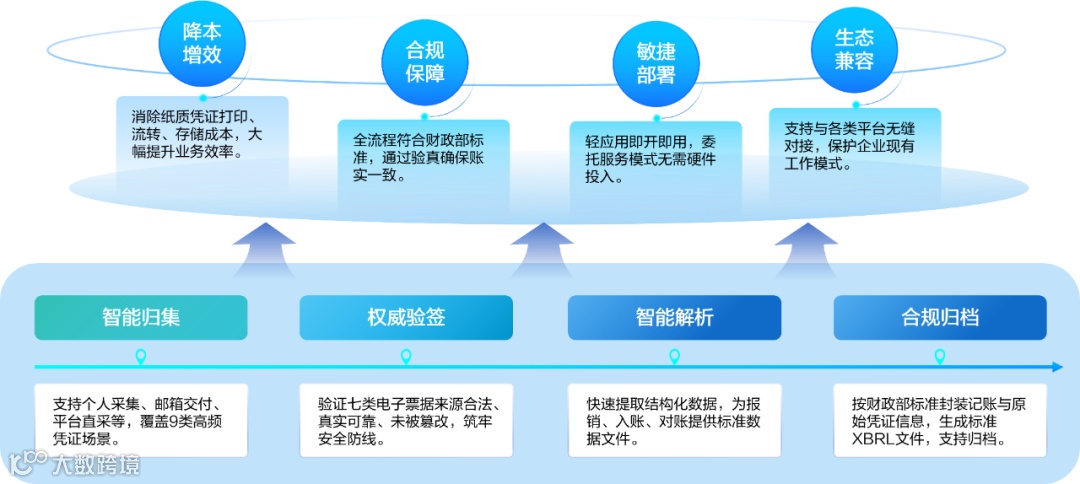 降本增效

消除纸质凭证打印、流转、存储成本，大幅提升业务效率。

合规保障

全流程符合财政部标准，通过验真确保账实一致。

敏捷部署

轻应用即开即用，委托服务模式无需硬件投入。

生态兼容

支持与各类平台无缝对接，保护企业现有工作模式。

智能归集

支持个人采集、邮箱交付、平台直采等，覆盖9类高频凭证场景。

权威验签

验证七类电子票据来源合法、真实可靠、未被篡改，筑牢安全防线。

智能解析

快速提取结构化数据，为报销、入账、对账提供标准数据文件。

合规归档

按财政部标准封装记账与原始凭证信息，生成标准XBRL文件，支持归档。

大数跨境